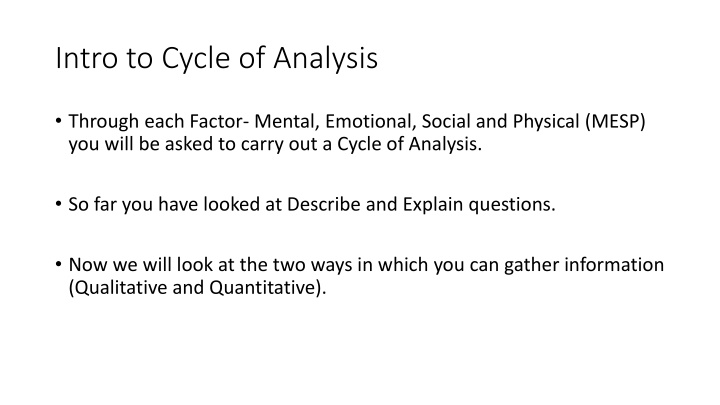 Intro to Cycle of Analysis

• Through each Factor- Mental, Emotional, Social and Physical (MESP) you will be asked to carry out a Cycle of Analysis.

• So far you have looked at Describe and Explain questions.

• Now we will look at the two ways in which you can gather information (Qualitative and Quantitative).